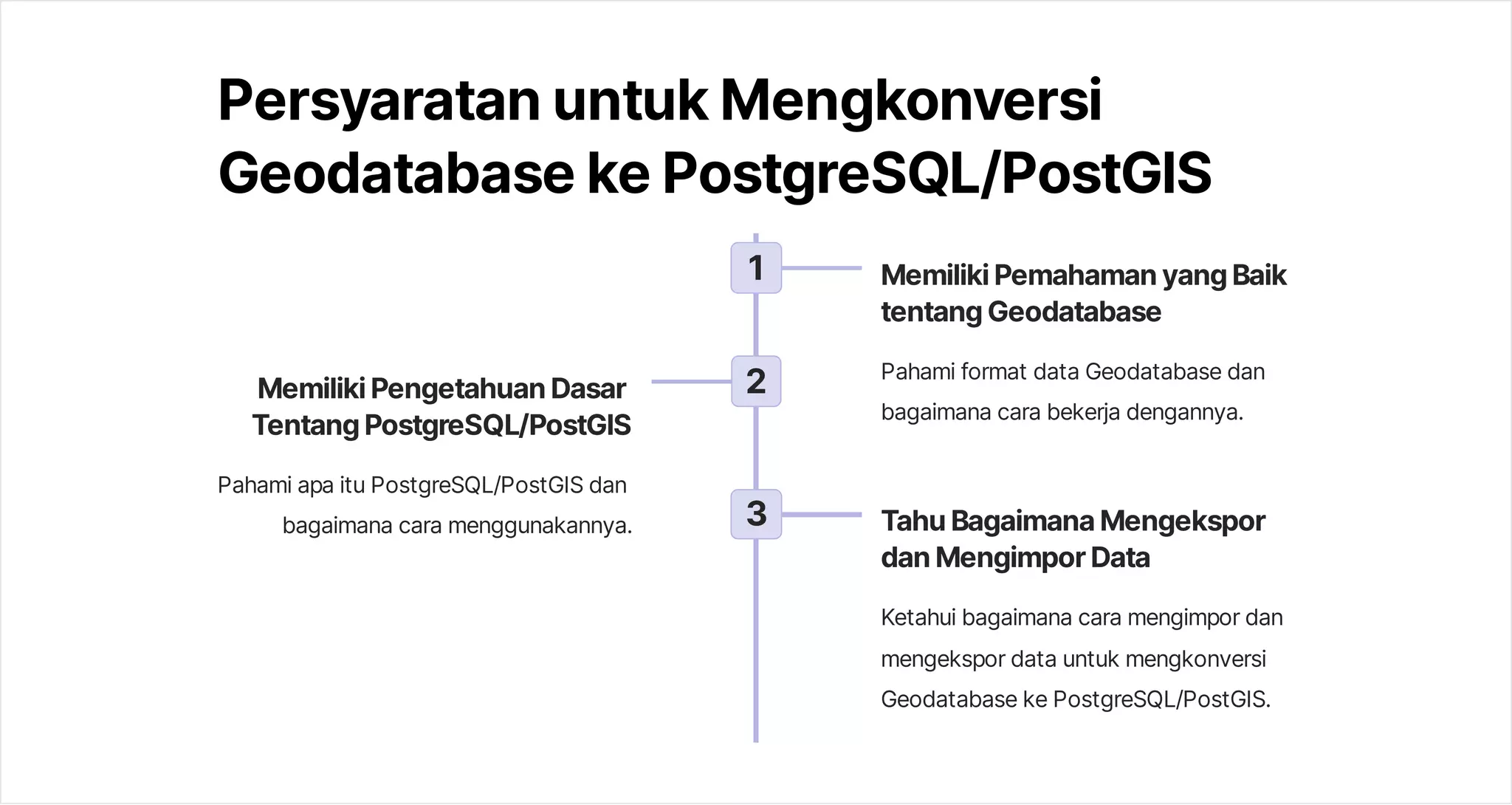 Persyaratan untuk Mengkonversi Geodatabase ke PostgreSQL/PostGIS

1

Memiliki Pemahaman yang Baik tentang Geodatabase

Pahami format data Geodatabase dan bagaimana cara bekerja dengannya.

2

Memiliki Pengetahuan Dasar Tentang PostgreSQL/PostGIS

Pahami apa itu PostgreSQL/PostGIS dan bagaimana cara menggunakannya.

3

Tahu Bagaimana Mengekspor dan Mengimpor Data

Ketahui bagaimana cara mengimpor dan mengekspor data untuk mengkonversi Geodatabase ke PostgreSQL/PostGIS.